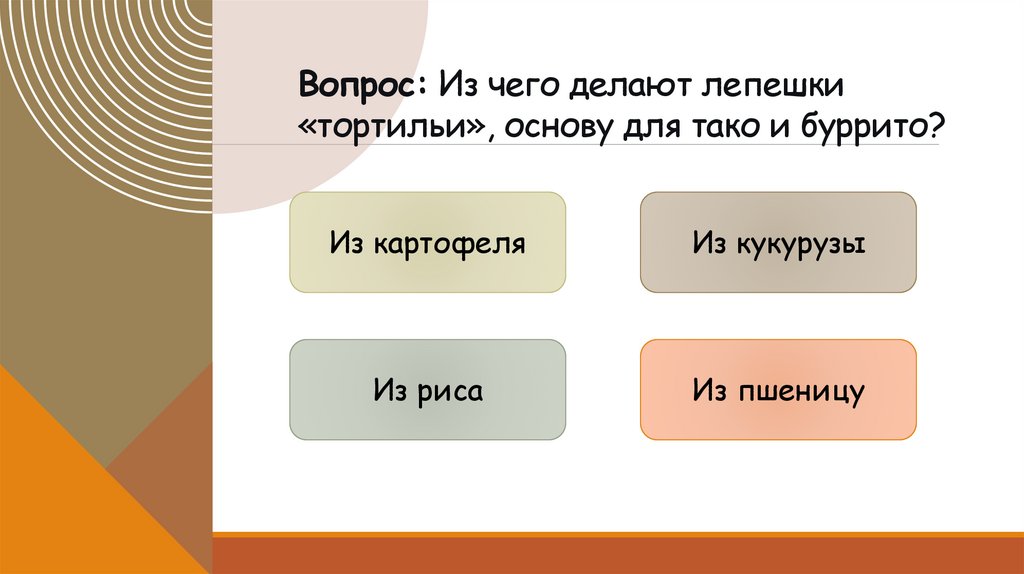 Вопрос: Из чего делают лепешки «тортильи», основу для тако и буррито?

Из картофеля

Из кукурузы

Из риса

Из пшеницу